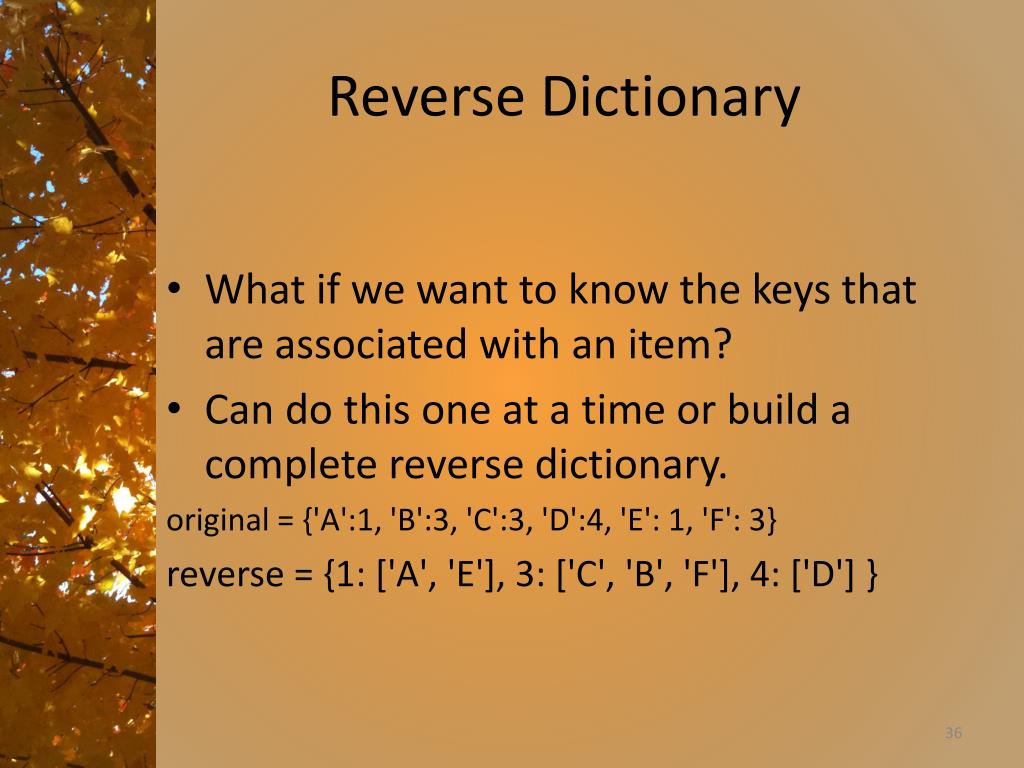 Reverse Dictionary

• What if we want to know the keys that are associated with an item?
• Can do this one at a time or build a complete reverse dictionary.

original = {'A':1, 'B':3, 'C':3, 'D':4, 'E': 1, 'F': 3}
reverse = {1: ['A', 'E'], 3: ['C', 'B', 'F'], 4: ['D'] }

36